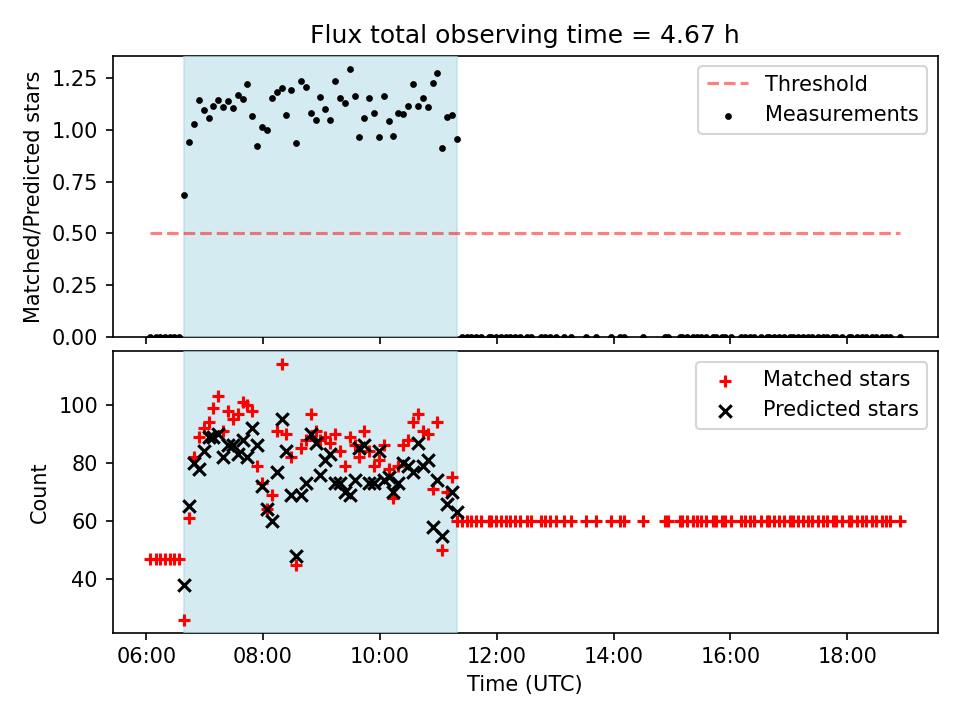 Flux total observing time = 4.67 h

Matched/Predicted stars

1.25
1.00
0.75
0.50
0.25
0.00

Threshold
Measurements

Count

100
80
60
40

Matched stars
Predicted stars

06:00
08:00
10:00
12:00
14:00
16:00
18:00

Time (UTC)